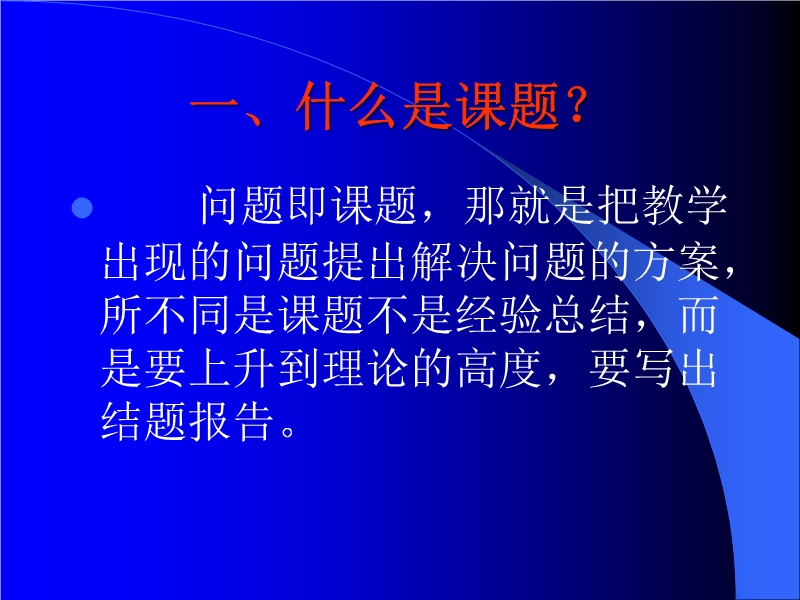 一、什么是课题？

问题即课题，那就是把教学出现的问题提出解决问题的方案，所不同是课题不是经验总结，而是要上升到理论的高度，要写出结题报告。